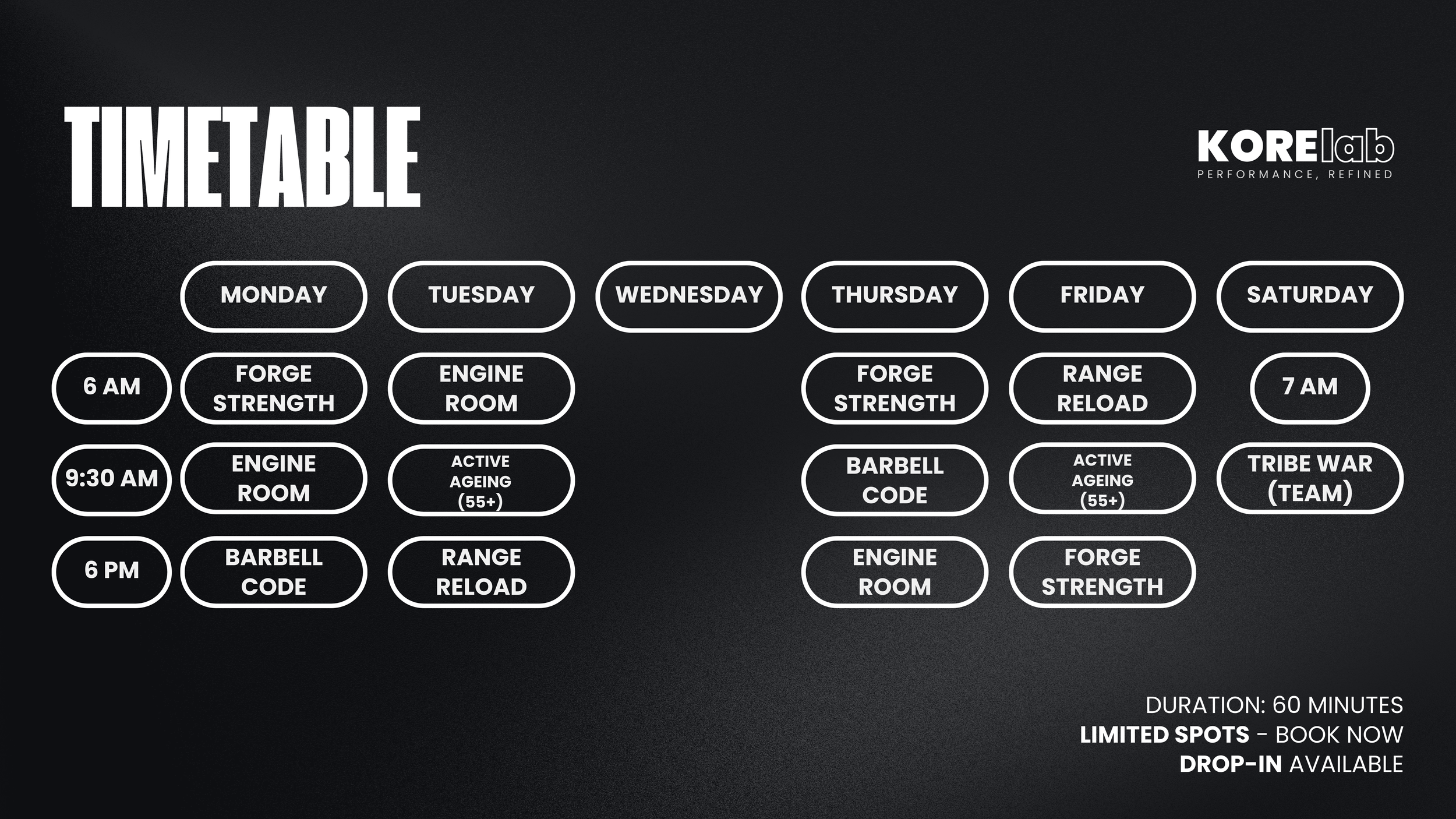 TIMETABLE

KORElab
PERFORMANCE, REFINED

| | MONDAY | TUESDAY | WEDNESDAY | THURSDAY | FRIDAY | SATURDAY |
|---|---|---|---|---|---|---|
| 6 AM | FORGE STRENGTH | ENGINE ROOM | | FORGE STRENGTH | RANGE RELOAD | 7 AM |
| 9:30 AM | ENGINE ROOM | ACTIVE AGEING (55+) | | BARBELL CODE | ACTIVE AGEING (55+) | TRIBE WAR (TEAM) |
| 6 PM | BARBELL CODE | RANGE RELOAD | | ENGINE ROOM | FORGE STRENGTH | |

DURATION: 60 MINUTES
LIMITED SPOTS - BOOK NOW
DROP-IN AVAILABLE